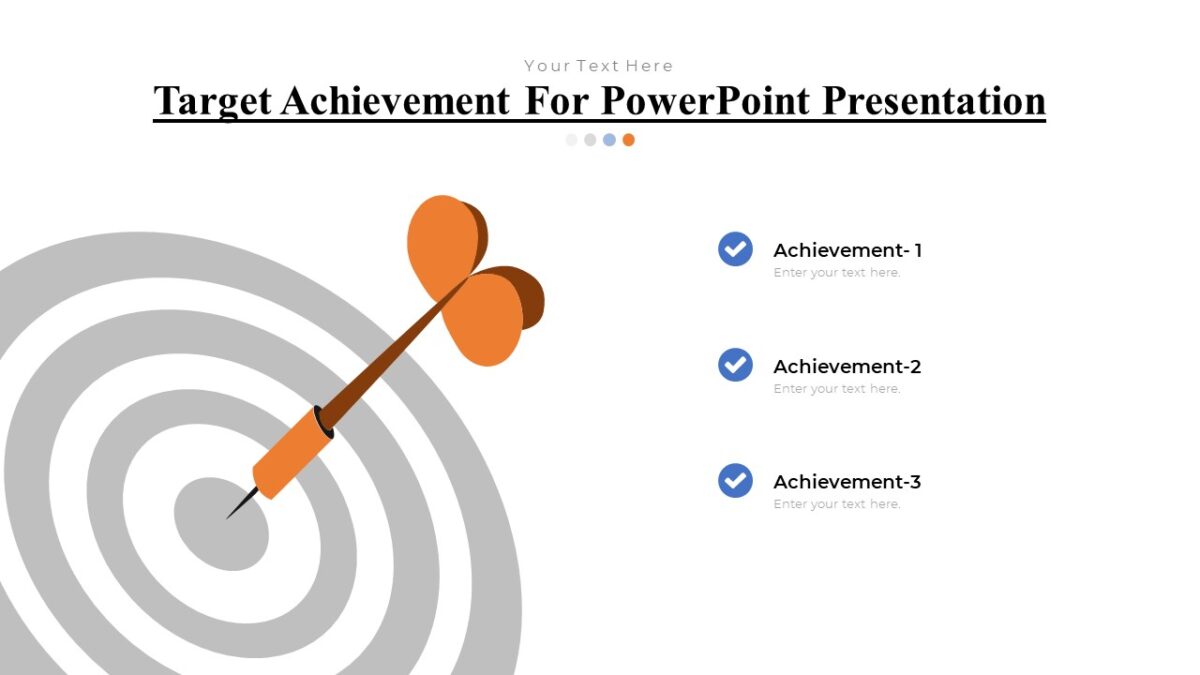 Your Text Here

Target Achievement For PowerPoint Presentation

Achievement- 1
Enter your text here.

Achievement-2
Enter your text here.

Achievement-3
Enter your text here.